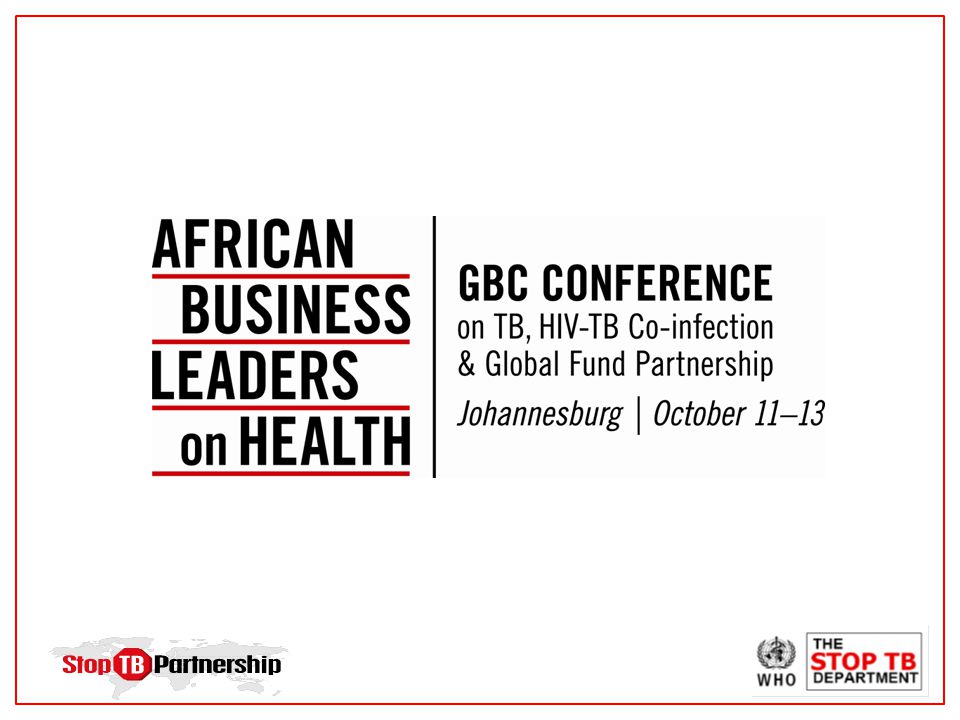 AFRICAN
BUSINESS
LEADERS
on HEALTH

GBC CONFERENCE
on TB, HIV-TB Co-infection
& Global Fund Partnership
Johannesburg | October 11–13

Stop TB Partnership

WHO

THE
STOP TB
DEPARTMENT